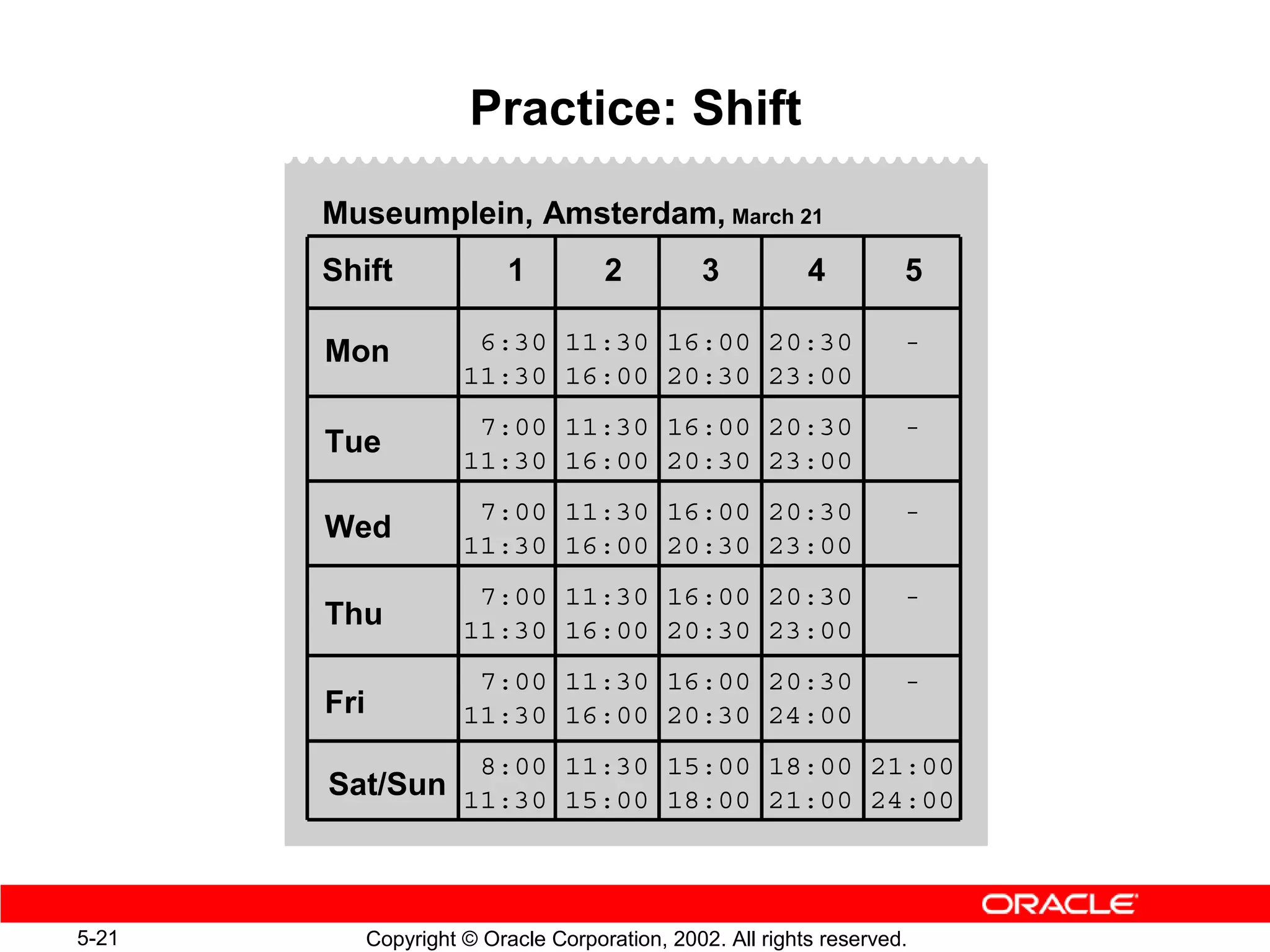 Practice: Shift

Museumplein, Amsterdam, March 21

| Shift | 1 | 2 | 3 | 4 | 5 |
|---|---|---|---|---|---|
| Mon | 6:30 11:30 | 11:30 16:00 | 16:00 20:30 | 20:30 23:00 | - |
| Tue | 7:00 11:30 | 11:30 16:00 | 16:00 20:30 | 20:30 23:00 | - |
| Wed | 7:00 11:30 | 11:30 16:00 | 16:00 20:30 | 20:30 23:00 | - |
| Thu | 7:00 11:30 | 11:30 16:00 | 16:00 20:30 | 20:30 23:00 | - |
| Fri | 7:00 11:30 | 11:30 16:00 | 16:00 20:30 | 20:30 24:00 | - |
| Sat/Sun | 8:00 11:30 | 11:30 15:00 | 15:00 18:00 | 18:00 21:00 | 21:00 24:00 |

ORACLE

5-21

Copyright © Oracle Corporation, 2002. All rights reserved.